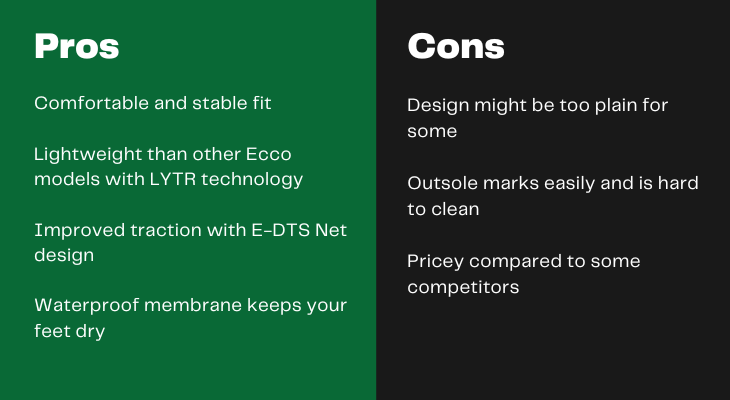 Pros

Comfortable and stable fit

Lightweight than other Ecco models with LYTR technology

Improved traction with E-DTS Net design

Waterproof membrane keeps your feet dry

Cons

Design might be too plain for some

Outsole marks easily and is hard to clean

Pricey compared to some competitors